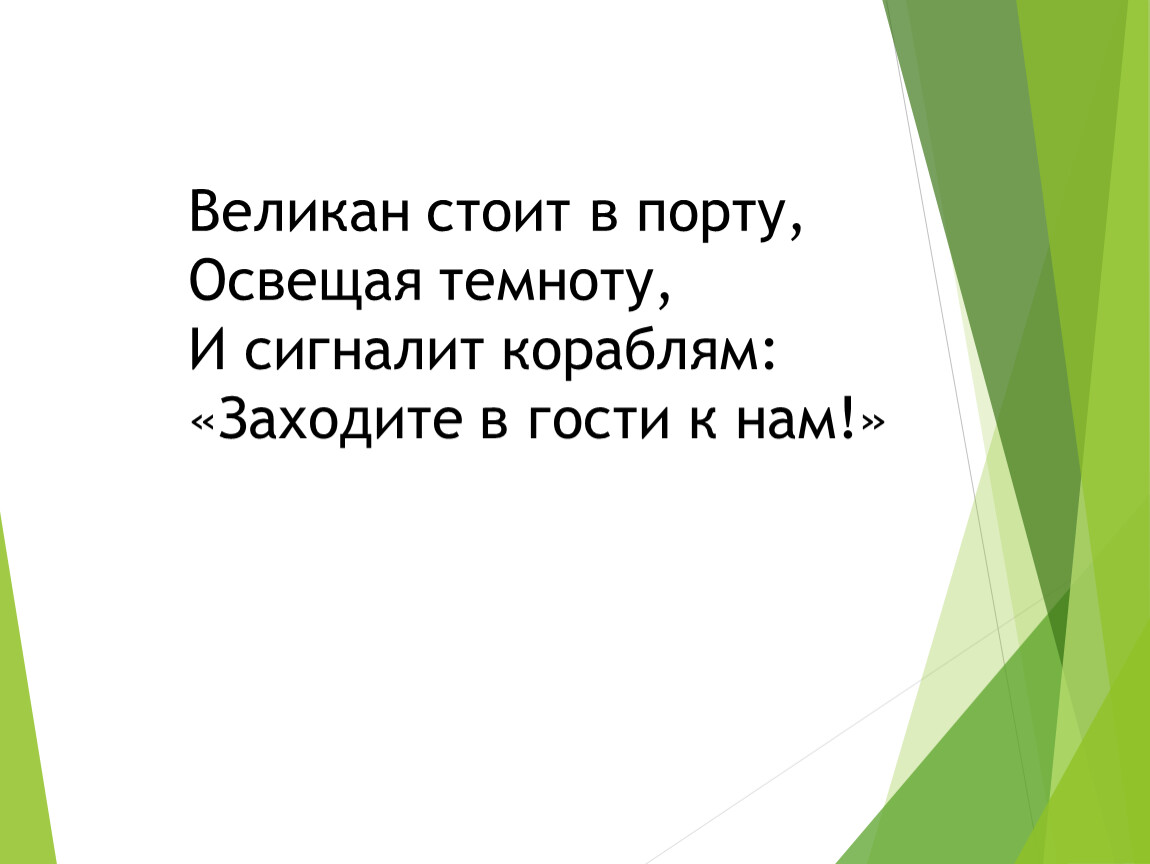 Великан стоит в порту,
Освещая темноту,
И сигналит кораблям:
«Заходите в гости к нам!»